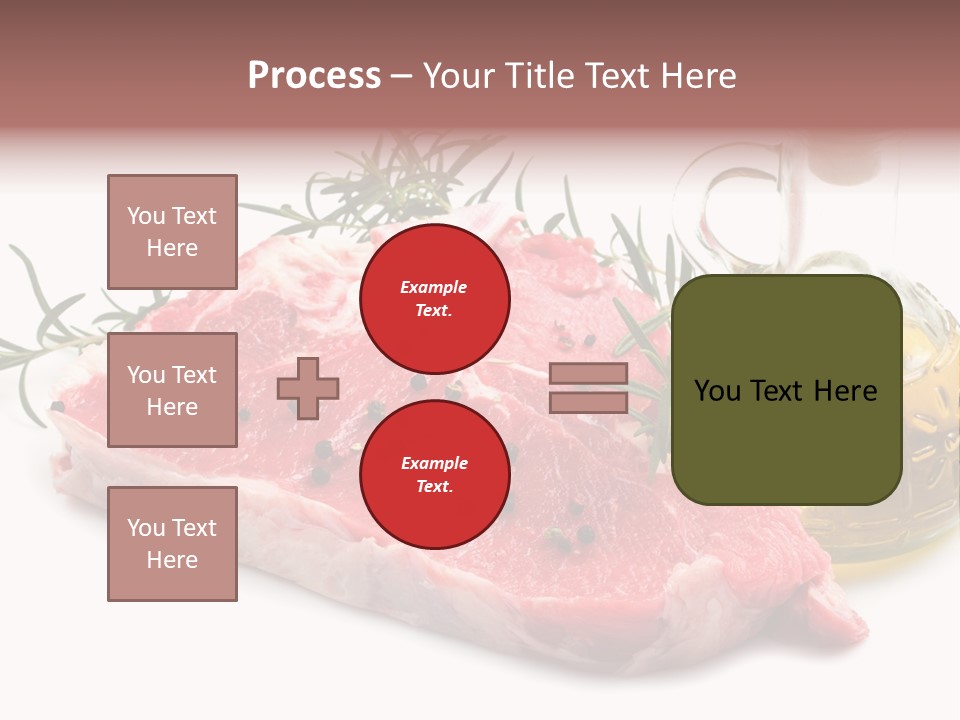 Process – Your Title Text Here

You Text Here

You Text Here

You Text Here

Example Text.

Example Text.

You Text Here